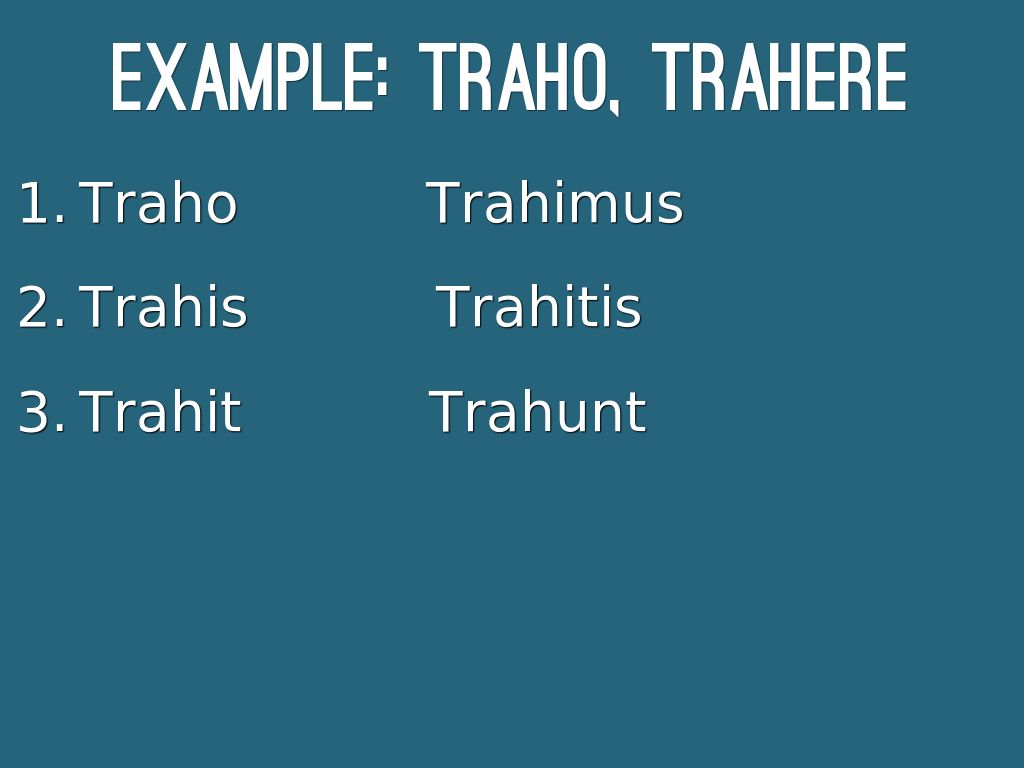 EXAMPLE: TRAHO, TRAHERE

1. Traho Trahimus
2. Trahis Trahitis
3. Trahit Trahunt